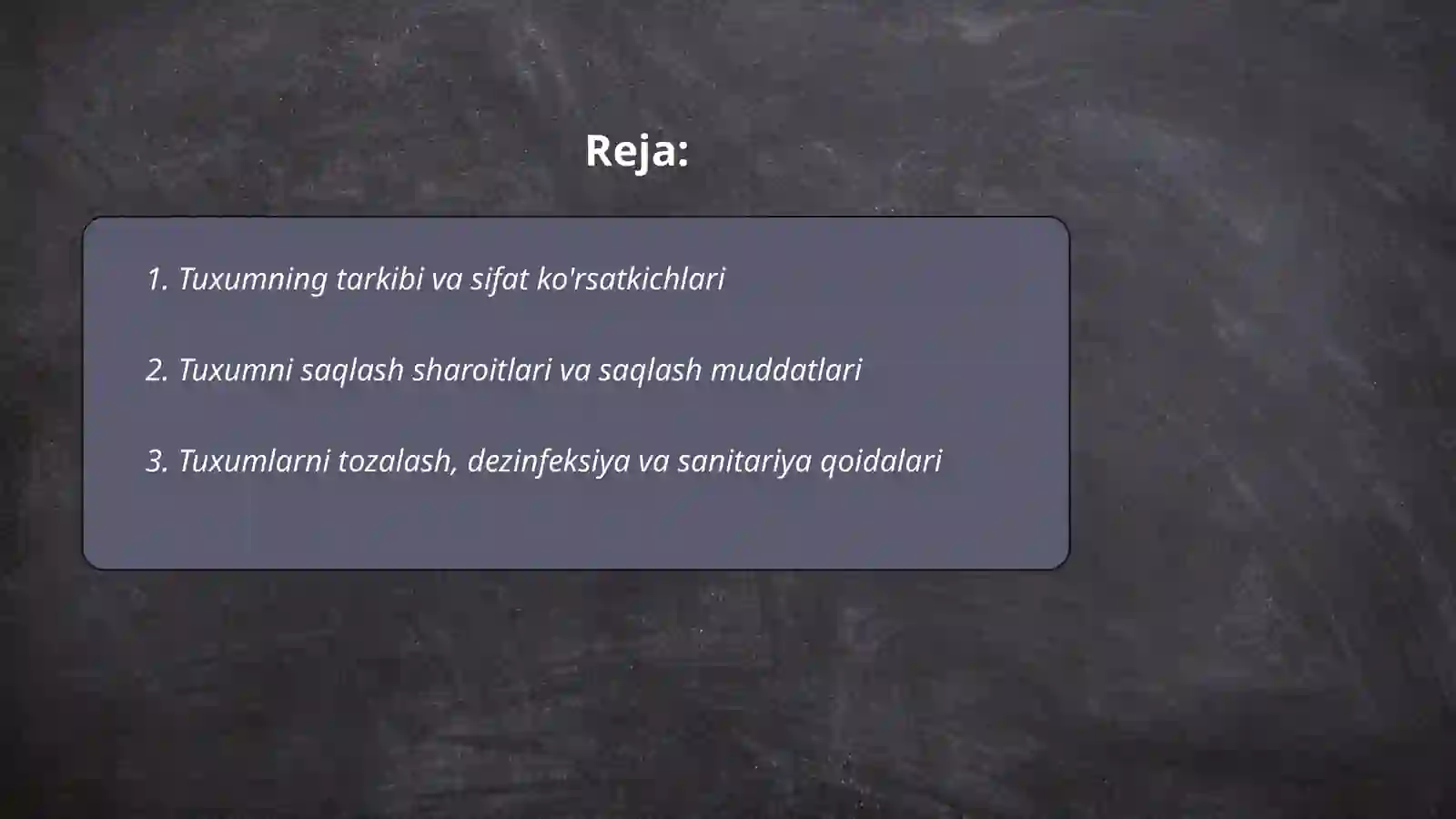 Reja:

1. Tuxumning tarkibi va sifat ko'rsatkichlari

2. Tuxumni saqlash sharoitlari va saqlash muddatlari

3. Tuxumlarni tozalash, dezinfeksiya va sanitariya qoidalari